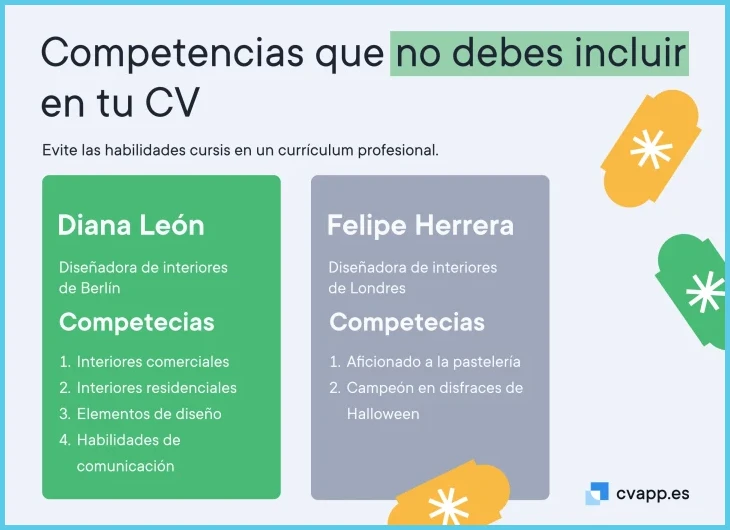 Competencias que no debes incluir en tu CV

Evite las habilidades cursis en un currículum profesional.

Diana León

Diseñadora de interiores de Berlín

Competecias

1. Interiores comerciales
2. Interiores residenciales
3. Elementos de diseño
4. Habilidades de comunicación

Felipe Herrera

Diseñadora de interiores de Londres

Competecias

1. Aficionado a la pastelería
2. Campeón en disfraces de Halloween

cvapp.es